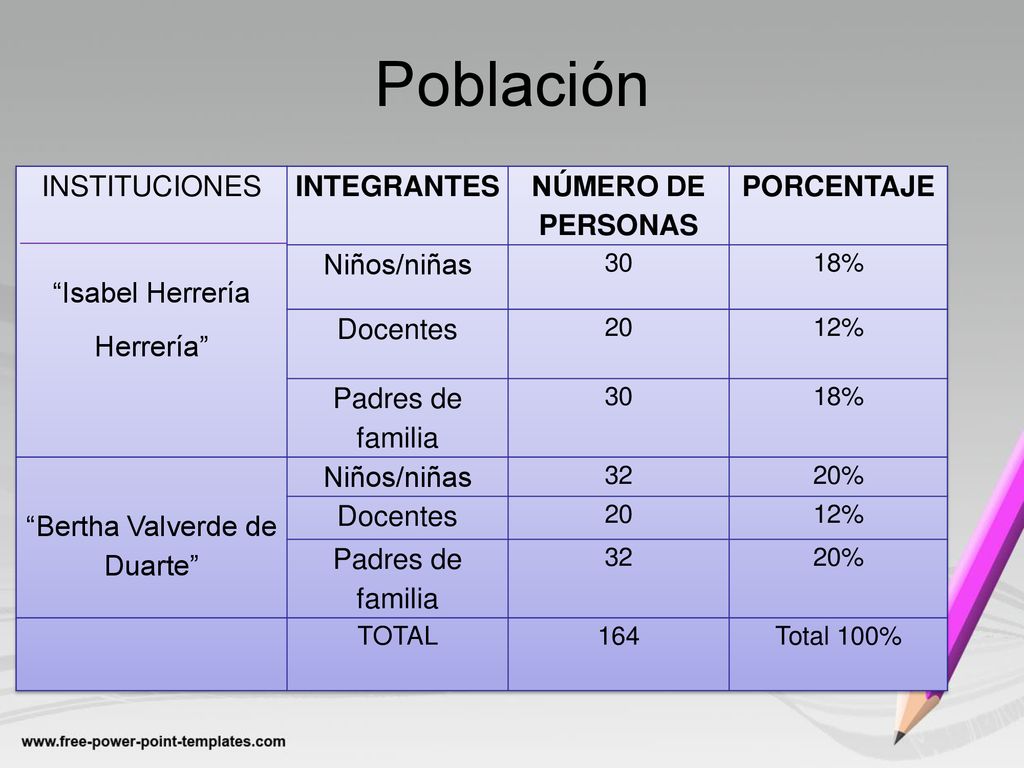 Población

| INSTITUCIONES | INTEGRANTES | NÚMERO DE PERSONAS | PORCENTAJE |
|---|---|---|---|
| “Isabel Herrería Herrería” | Niños/niñas | 30 | 18% |
| | Docentes | 20 | 12% |
| | Padres de familia | 30 | 18% |
| “Bertha Valverde de Duarte” | Niños/niñas | 32 | 20% |
| | Docentes | 20 | 12% |
| | Padres de familia | 32 | 20% |
| | TOTAL | 164 | Total 100% |

www.free-power-point-templates.com